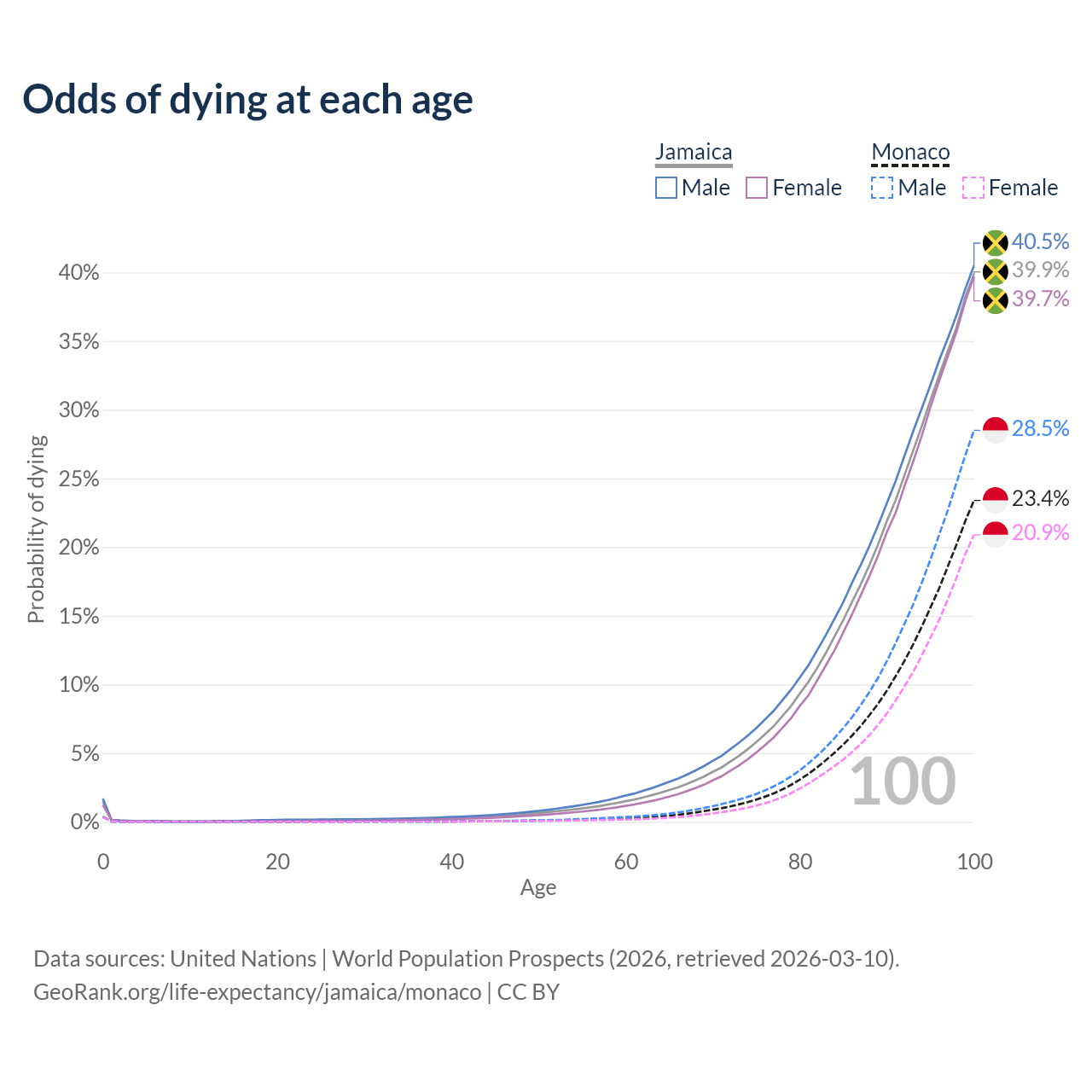 Odds of dying at each age

Jamaica
Male Female

Monaco
Male Female

40.5%
39.9%
39.7%
28.5%
23.4%
20.9%

Probability of dying

40%
35%
30%
25%
20%
15%
10%
5%
0%

100

0
20
40
60
80
100
Age

Data sources: United Nations | World Population Prospects (2026, retrieved 2026-03-10).
GeoRank.org/life-expectancy/jamaica/monaco | CC BY